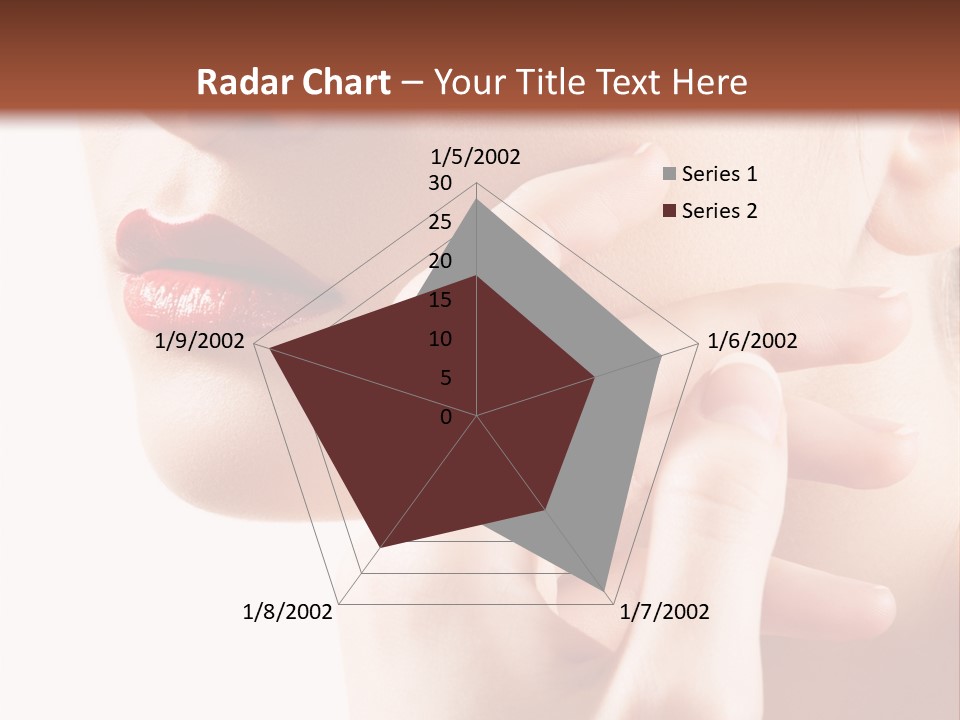 Radar Chart – Your Title Text Here

1/5/2002
30
25
20
15
10
5
0
1/6/2002
1/7/2002
1/8/2002
1/9/2002

Series 1
Series 2